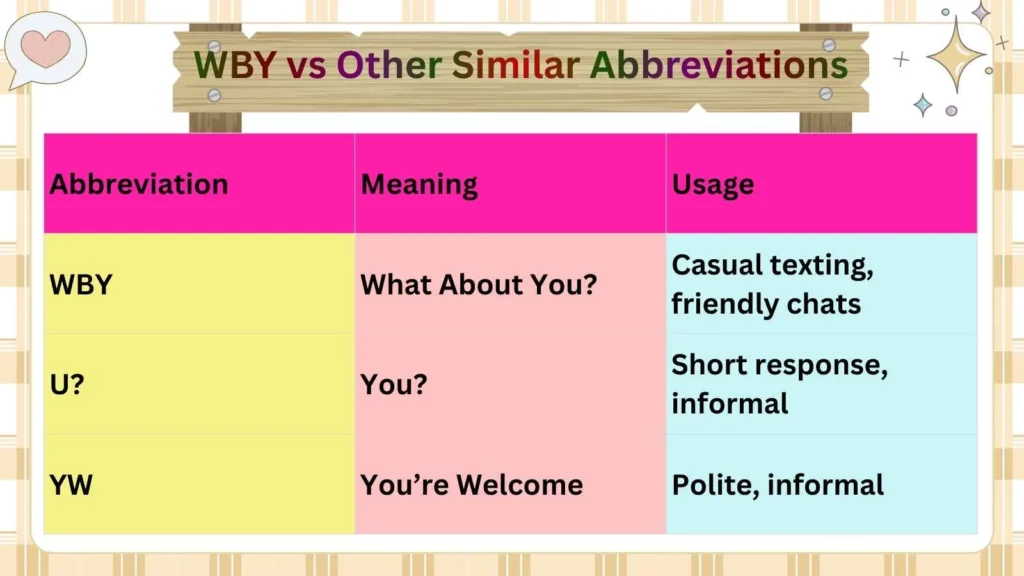 WBY vs Other Similar Abbreviations

| Abbreviation | Meaning | Usage |
|---|---|---|
| WBY | What About You? | Casual texting, friendly chats |
| U? | You? | Short response, informal |
| YW | You’re Welcome | Polite, informal |